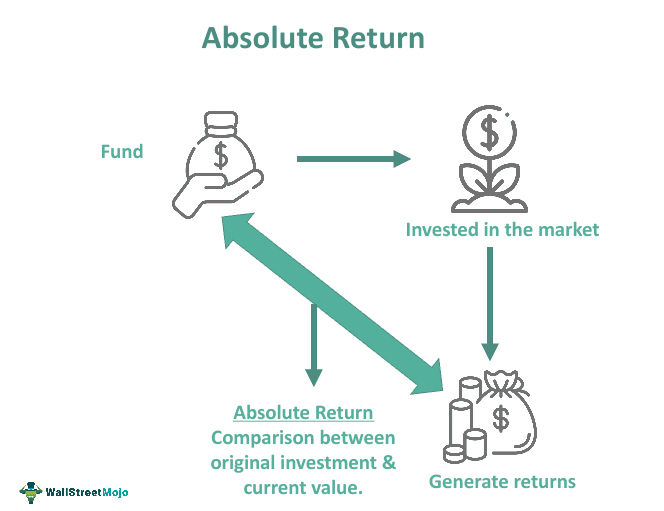 Absolute Return

Fund

$

$

Invested in the market

Absolute Return
Comparison between original investment & current value.

$

Generate returns

WallStreetMojo